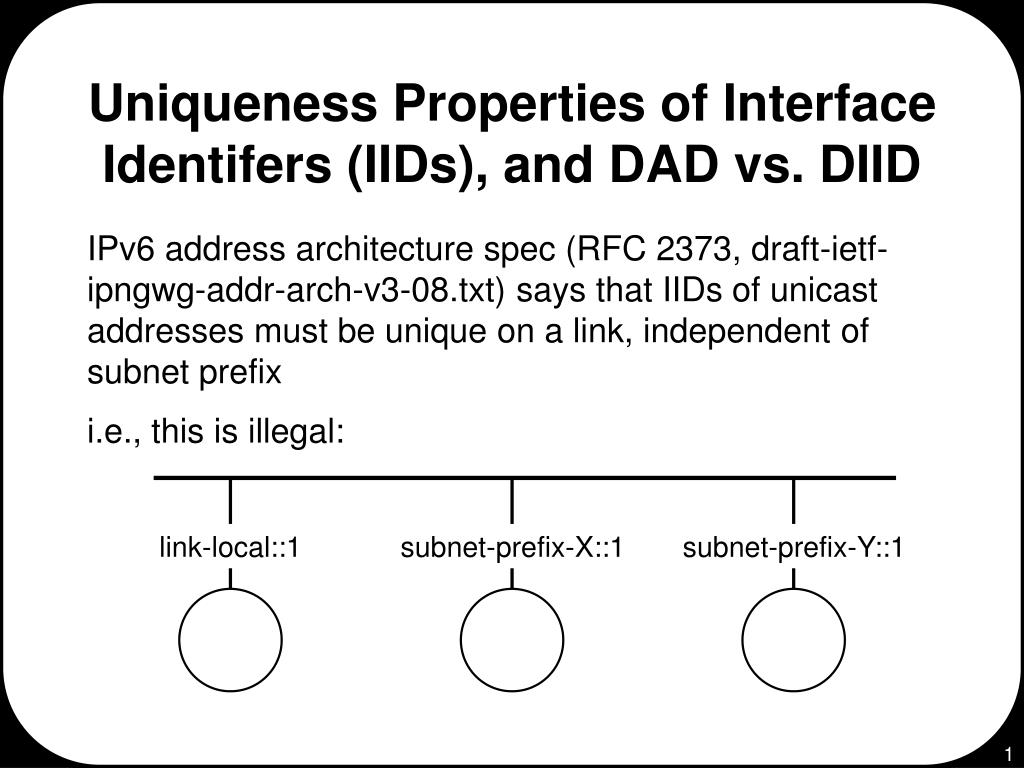 Uniqueness Properties of Interface Identifers (IIDs), and DAD vs. DIID

IPv6 address architecture spec (RFC 2373, draft-ietf-ipngwg-addr-arch-v3-08.txt) says that IIDs of unicast addresses must be unique on a link, independent of subnet prefix

i.e., this is illegal:

link-local::1

subnet-prefix-X::1

subnet-prefix-Y::1

1